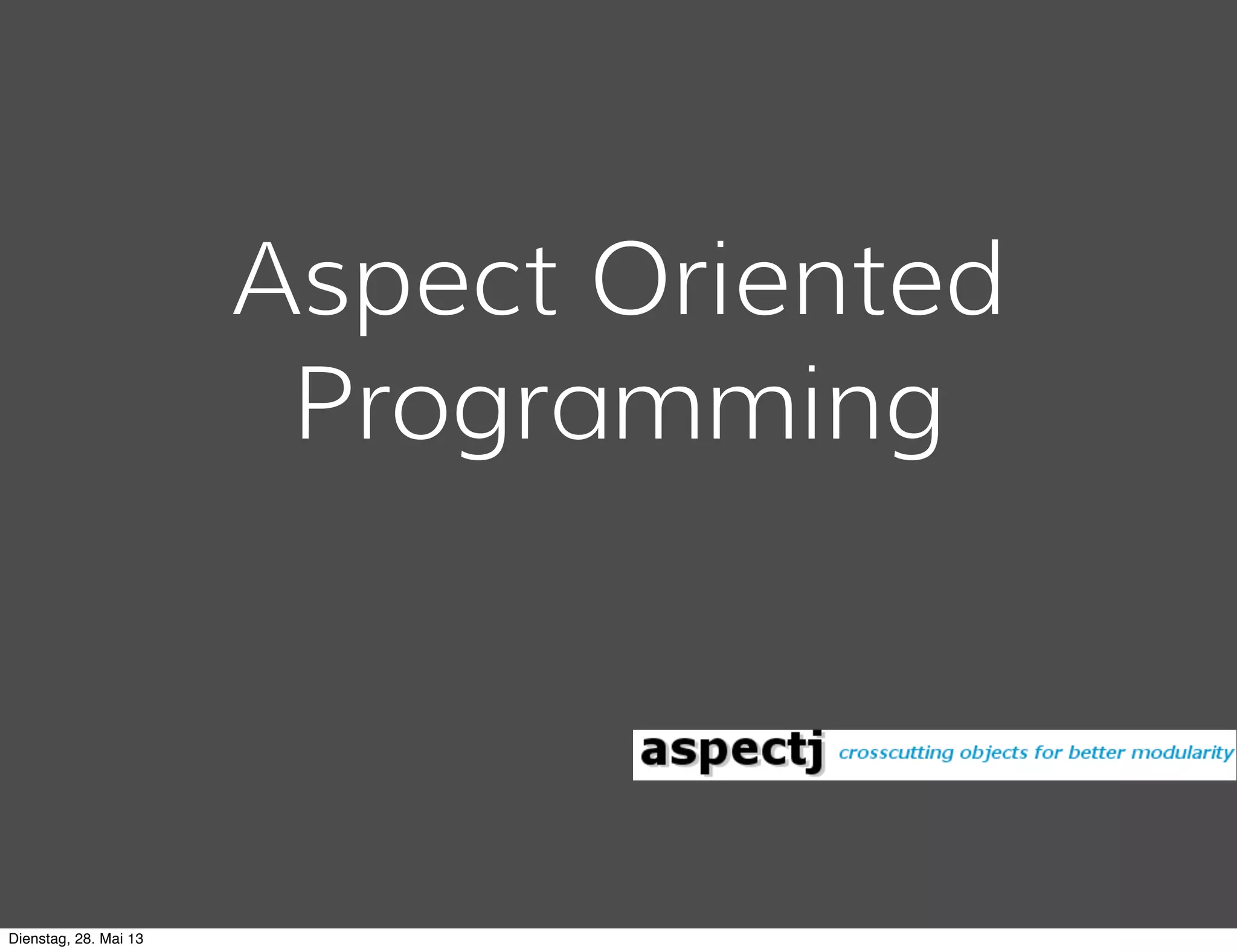 Aspect Oriented Programming

aspectj crosscutting objects for better modularity

Dienstag, 28. Mai 13